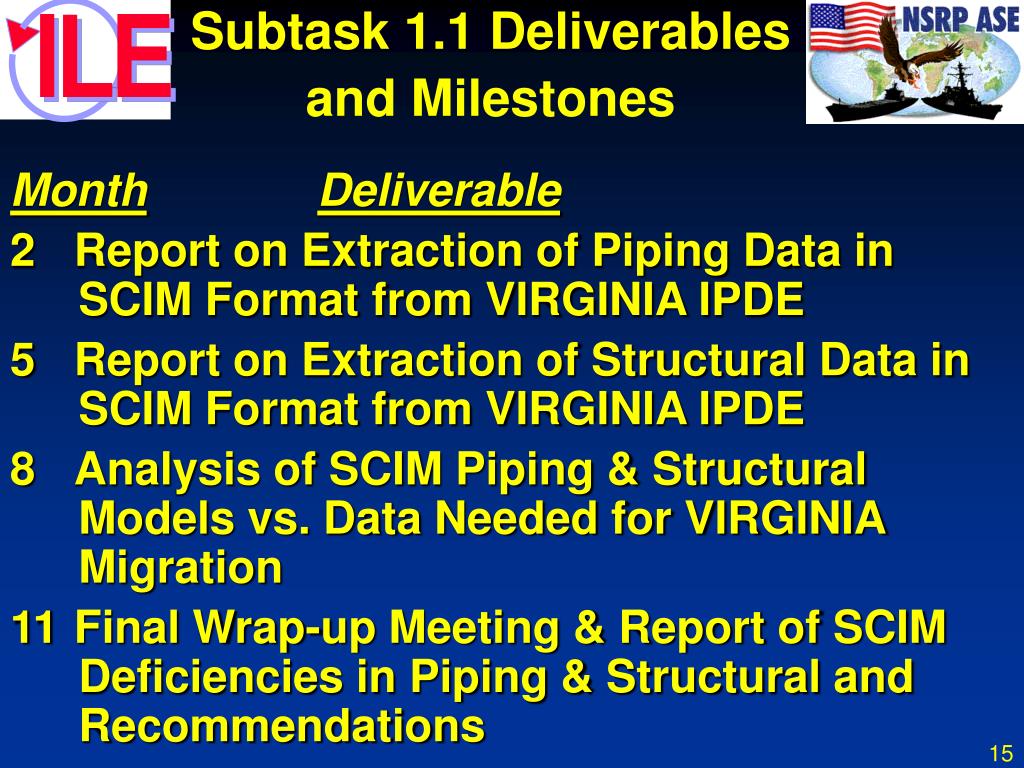 ILE

Subtask 1.1 Deliverables and Milestones

NSRP ASE

Month Deliverable

2 Report on Extraction of Piping Data in SCIM Format from VIRGINIA IPDE

5 Report on Extraction of Structural Data in SCIM Format from VIRGINIA IPDE

8 Analysis of SCIM Piping & Structural Models vs. Data Needed for VIRGINIA Migration

11 Final Wrap-up Meeting & Report of SCIM Deficiencies in Piping & Structural and Recommendations

15